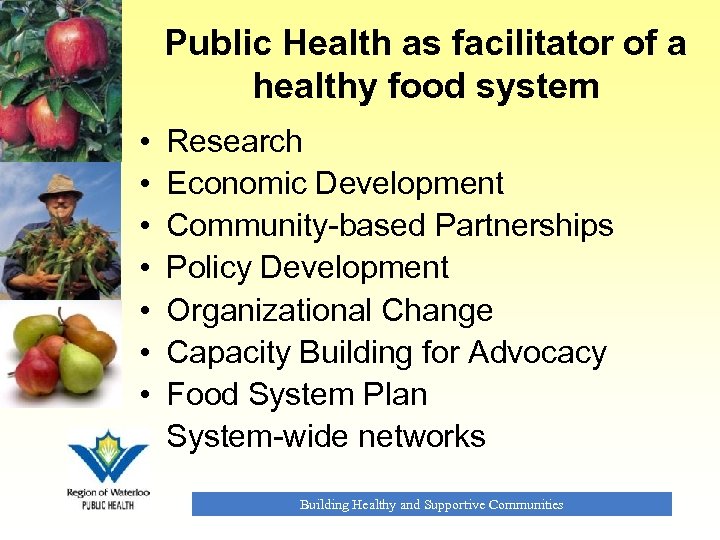 Public Health as facilitator of a healthy food system

• Research
• Economic Development
• Community-based Partnerships
• Policy Development
• Organizational Change
• Capacity Building for Advocacy
• Food System Plan
System-wide networks

Region of Waterloo
PUBLIC HEALTH

Building Healthy and Supportive Communities